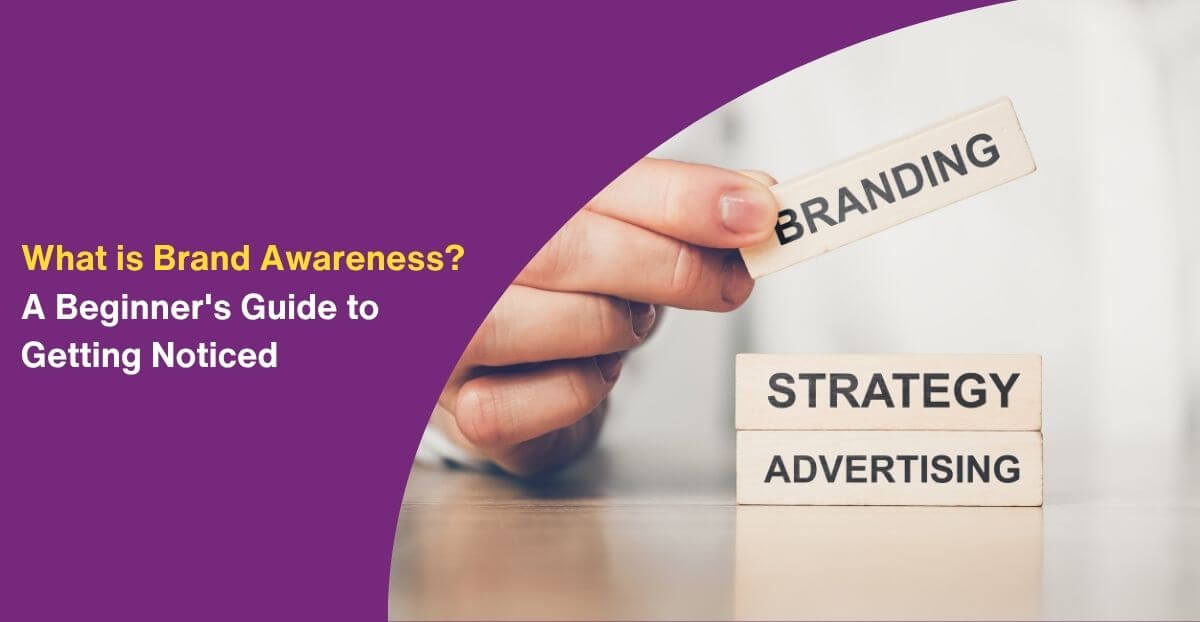 What is Brand Awareness?
A Beginner's Guide to Getting Noticed

BRANDING

STRATEGY

ADVERTISING